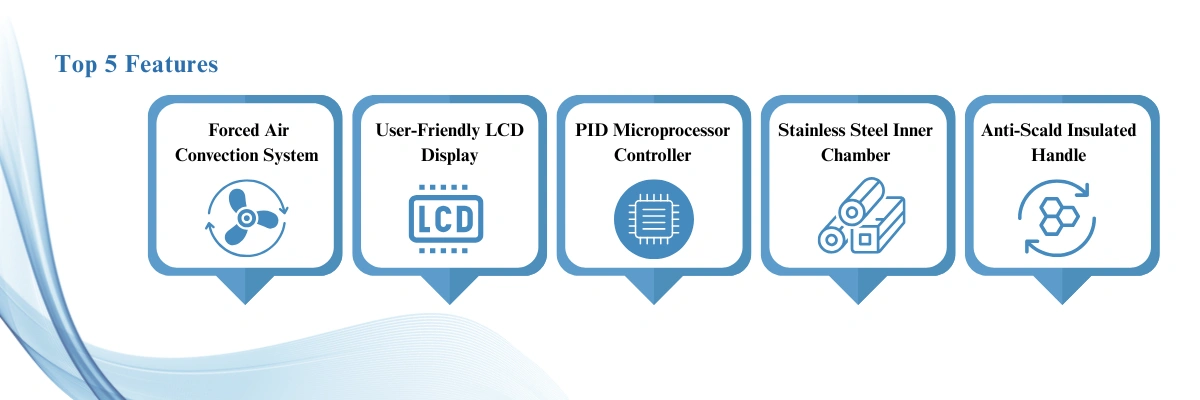 Top 5 Features

Forced Air Convection System

User-Friendly LCD Display

LCD

PID Microprocessor Controller

Stainless Steel Inner Chamber

Anti-Scald Insulated Handle